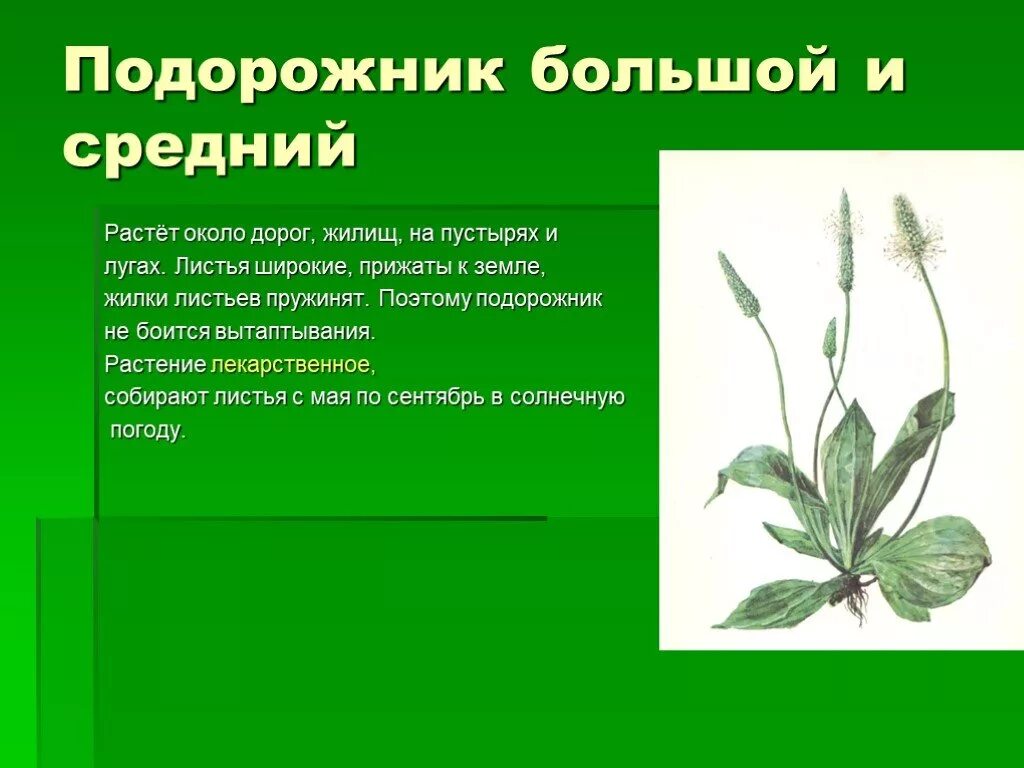 Подорожник большой и средний

Растёт около дорог, жилищ, на пустырях и лугах. Листья широкие, прижаты к земле, жилки листьев пружинят. Поэтому подорожник не боится вытаптывания.
Растение лекарственное,
собирают листья с мая по сентябрь в солнечную погоду.